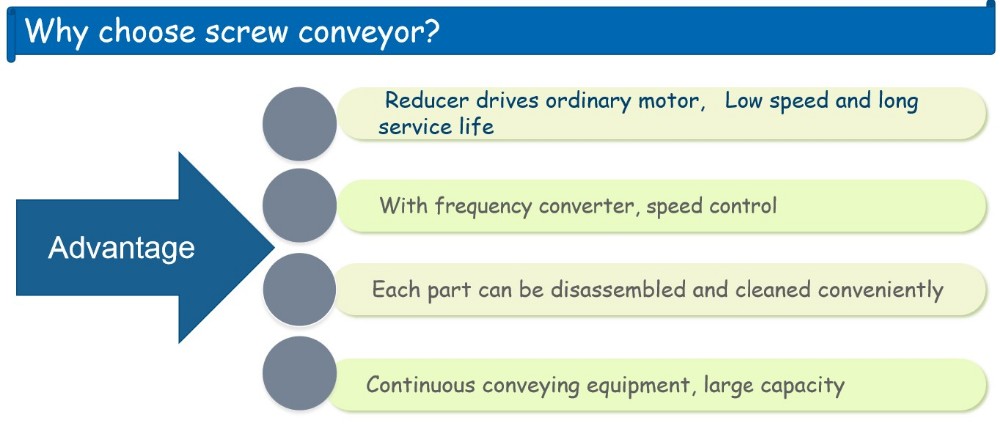 Why choose screw conveyor?

Advantage

Reducer drives ordinary motor, Low speed and long service life

With frequency converter, speed control

Each part can be disassembled and cleaned conveniently

Continuous conveying equipment, large capacity